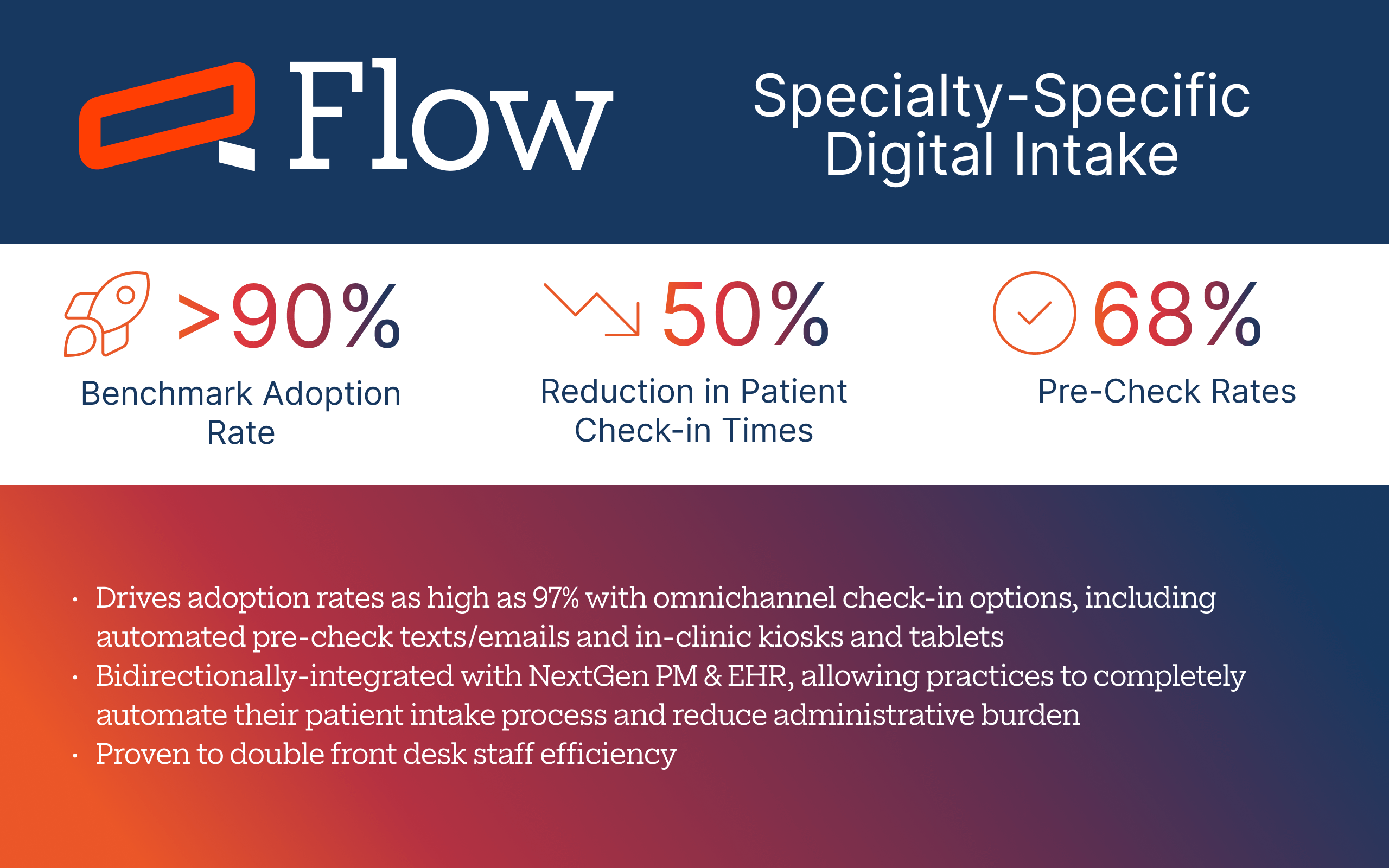 Flow

Specialty-Specific Digital Intake

>90%

Benchmark Adoption Rate

50%

Reduction in Patient Check-in Times

68%

Pre-Check Rates

• Drives adoption rates as high as 97% with omnichannel check-in options, including automated pre-check texts/emails and in-clinic kiosks and tablets
• Bidirectionally-integrated with NextGen PM & EHR, allowing practices to completely automate their patient intake process and reduce administrative burden
• Proven to double front desk staff efficiency